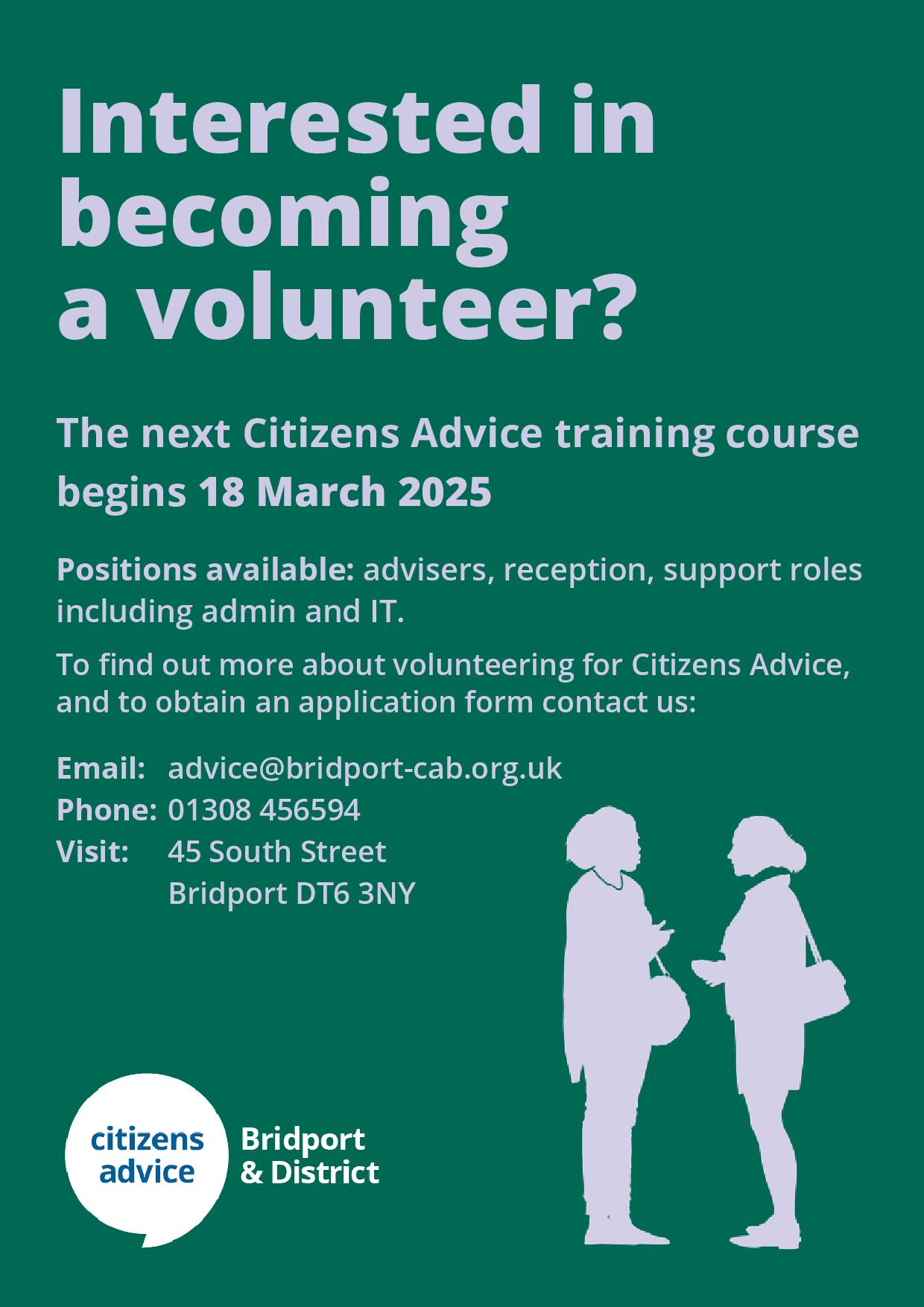 Interested in becoming a volunteer?

The next Citizens Advice training course begins 18 March 2025

Positions available: advisers, reception, support roles including admin and IT.

To find out more about volunteering for Citizens Advice, and to obtain an application form contact us:

Email: advice@bridport-cab.org.uk
Phone: 01308 456594
Visit: 45 South Street
Bridport DT6 3NY

citizens advice

Bridport & District